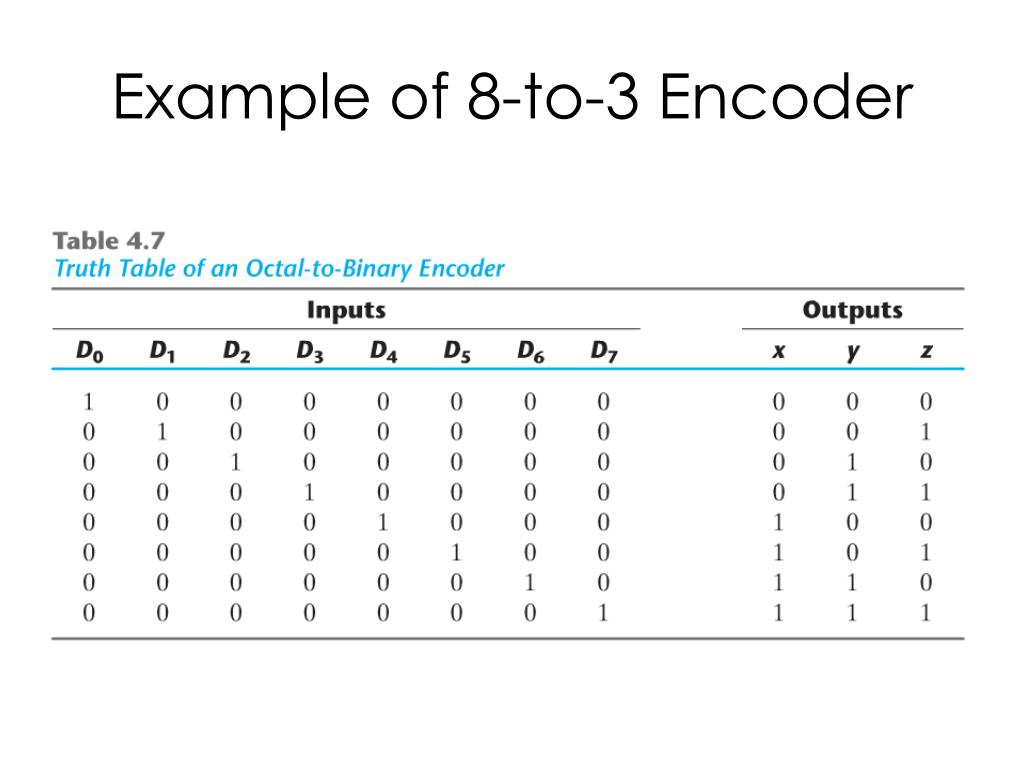 Example of 8-to-3 Encoder

Table 4.7
Truth Table of an Octal-to-Binary Encoder

| Inputs | | | | | | | | Outputs | | |
|---|---|---|---|---|---|---|---|---|---|---|
| $D_0$ | $D_1$ | $D_2$ | $D_3$ | $D_4$ | $D_5$ | $D_6$ | $D_7$ | $x$ | $y$ | $z$ |
| 1 | 0 | 0 | 0 | 0 | 0 | 0 | 0 | 0 | 0 | 0 |
| 0 | 1 | 0 | 0 | 0 | 0 | 0 | 0 | 0 | 0 | 1 |
| 0 | 0 | 1 | 0 | 0 | 0 | 0 | 0 | 0 | 1 | 0 |
| 0 | 0 | 0 | 1 | 0 | 0 | 0 | 0 | 0 | 1 | 1 |
| 0 | 0 | 0 | 0 | 1 | 0 | 0 | 0 | 1 | 0 | 0 |
| 0 | 0 | 0 | 0 | 0 | 1 | 0 | 0 | 1 | 0 | 1 |
| 0 | 0 | 0 | 0 | 0 | 0 | 1 | 0 | 1 | 1 | 0 |
| 0 | 0 | 0 | 0 | 0 | 0 | 0 | 1 | 1 | 1 | 1 |